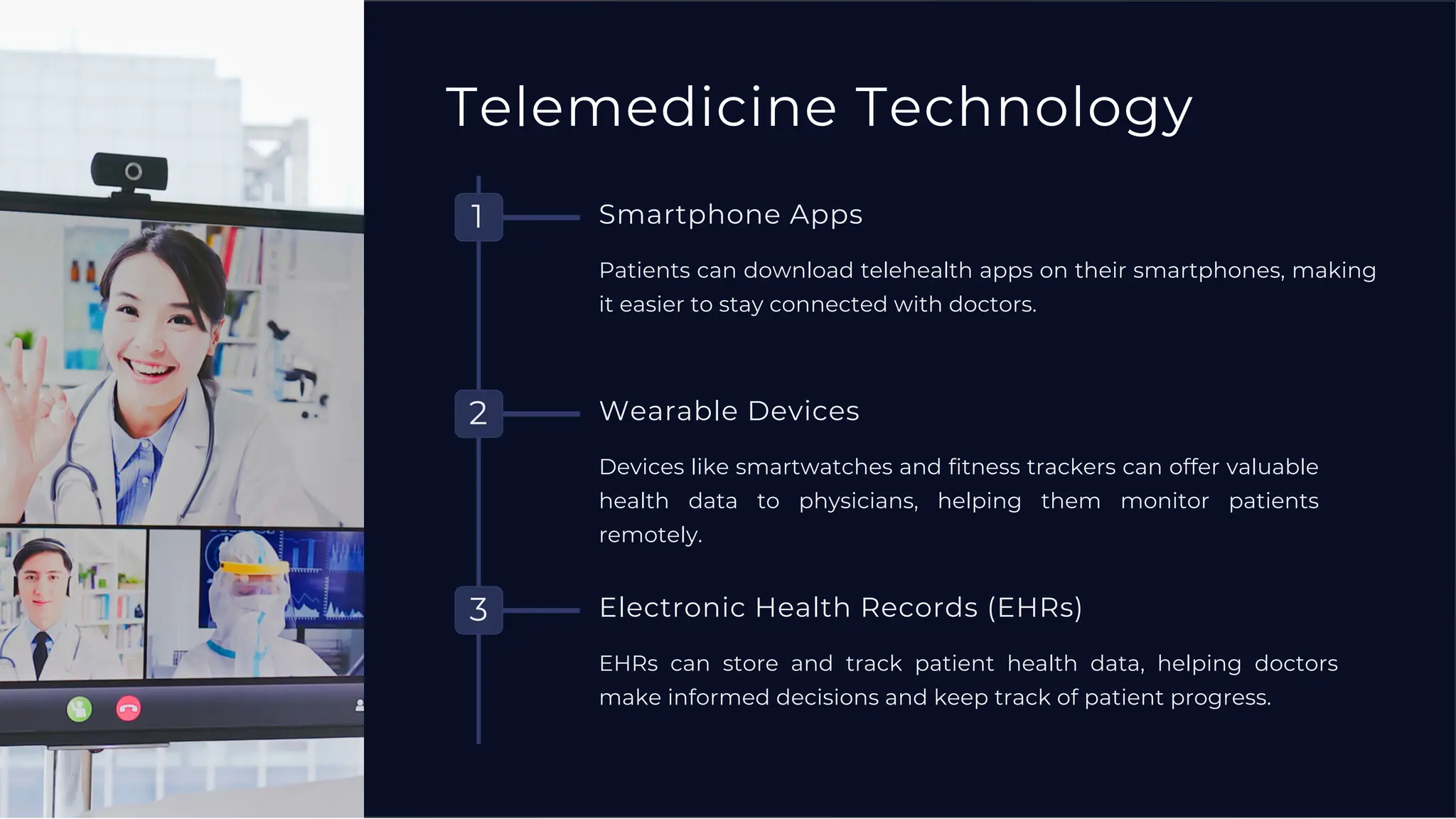 Telemedicine Technology

1

Smartphone Apps

Patients can download telehealth apps on their smartphones, making it easier to stay connected with doctors.

2

Wearable Devices

Devices like smartwatches and fitness trackers can offer valuable health data to physicians, helping them monitor patients remotely.

3

Electronic Health Records (EHRs)

EHRs can store and track patient health data, helping doctors make informed decisions and keep track of patient progress.